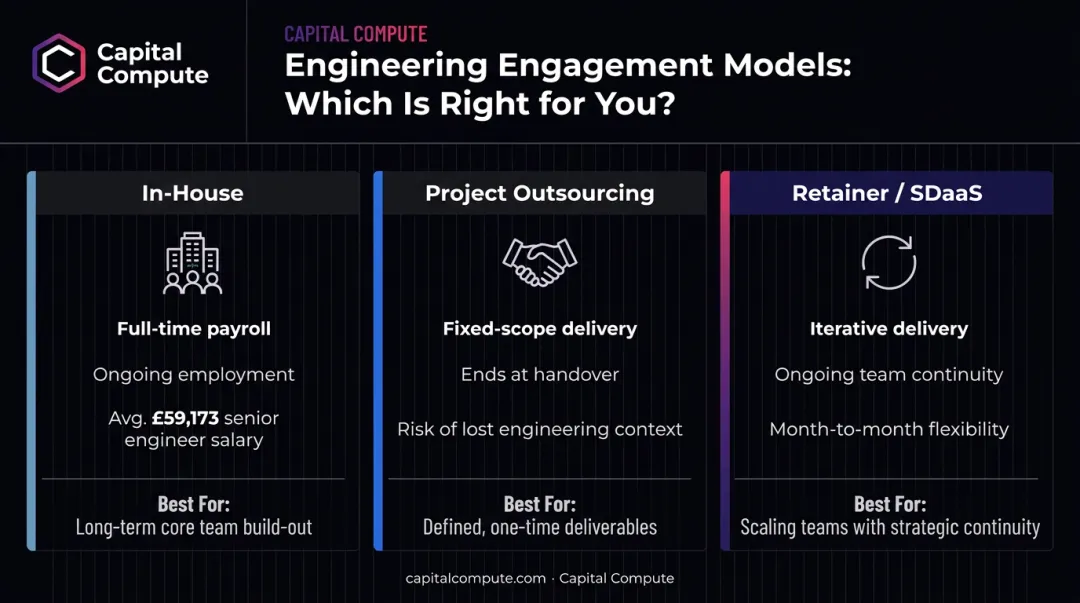 Capital Compute

CAPITAL COMPUTE

Engineering Engagement Models: Which Is Right for You?

In-House

Full-time payroll

Ongoing employment

Avg. £59,173 senior engineer salary

Best For:
Long-term core team build-out

Project Outsourcing

Fixed-scope delivery

Ends at handover

Risk of lost engineering context

Best For:
Defined, one-time deliverables

Retainer / SDaaS

Iterative delivery

Ongoing team continuity

Month-to-month flexibility

Best For:
Scaling teams with strategic continuity

capitalcompute.com · Capital Compute